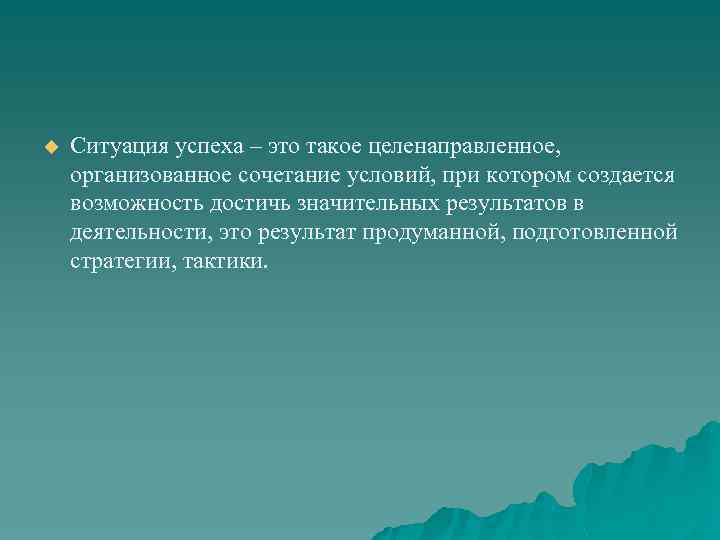 Ситуация успеха – это такое целенаправленное, организованное сочетание условий, при котором создается возможность достичь значительных результатов в деятельности, это результат продуманной, подготовленной стратегии, тактики.